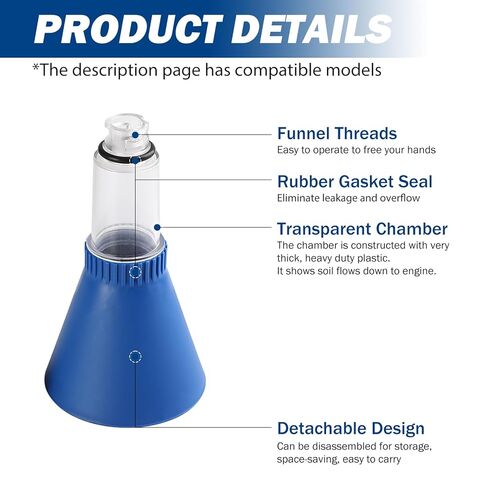 PRODUCT DETAILS

*The description page has compatible models

Funnel Threads
Easy to operate to free your hands

Rubber Gasket Seal
Eliminate leakage and overflow

Transparent Chamber
The chamber is constructed with very thick, heavy duty plastic.
It shows soil flows down to engine.

Detachable Design
Can be disassembled for storage, space-saving, easy to carry